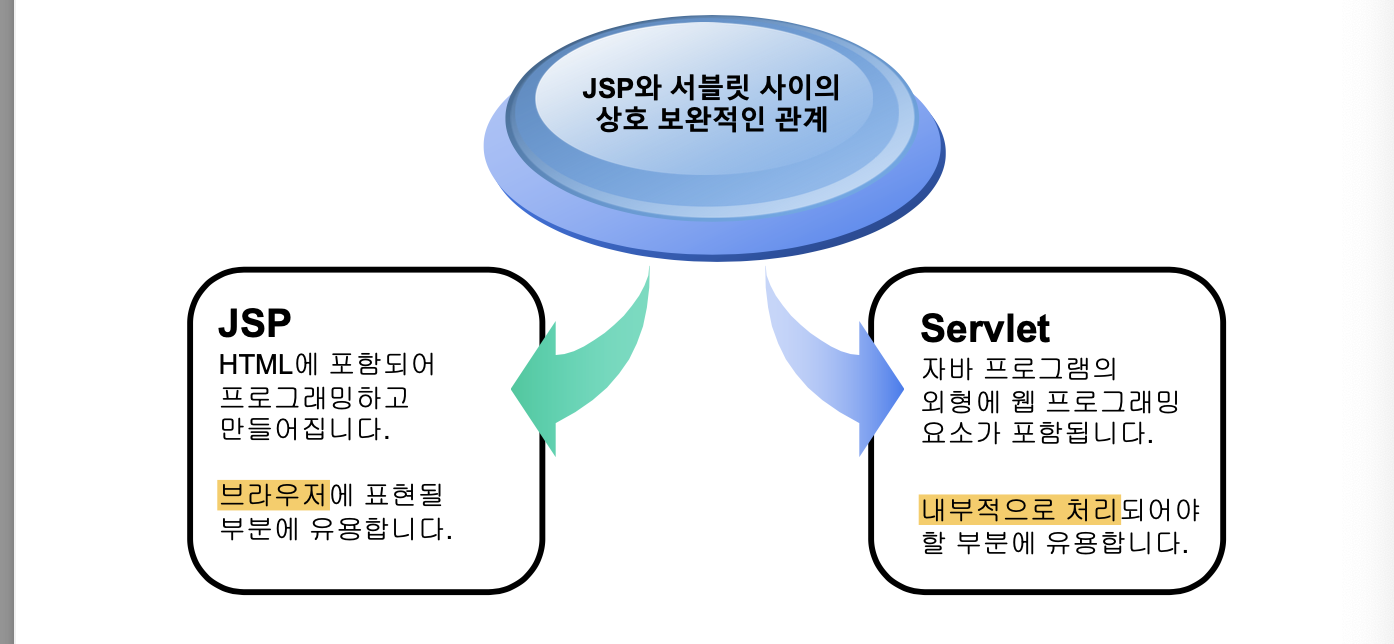 JSP와 서블릿 사이의 상호 보완적인 관계

JSP
HTML에 포함되어 프로그래밍하고 만들어집니다.

브라우저에 표현될 부분에 유용합니다.

Servlet
자바 프로그램의 외형에 웹 프로그래밍 요소가 포함됩니다.

내부적으로 처리되어야 할 부분에 유용합니다.